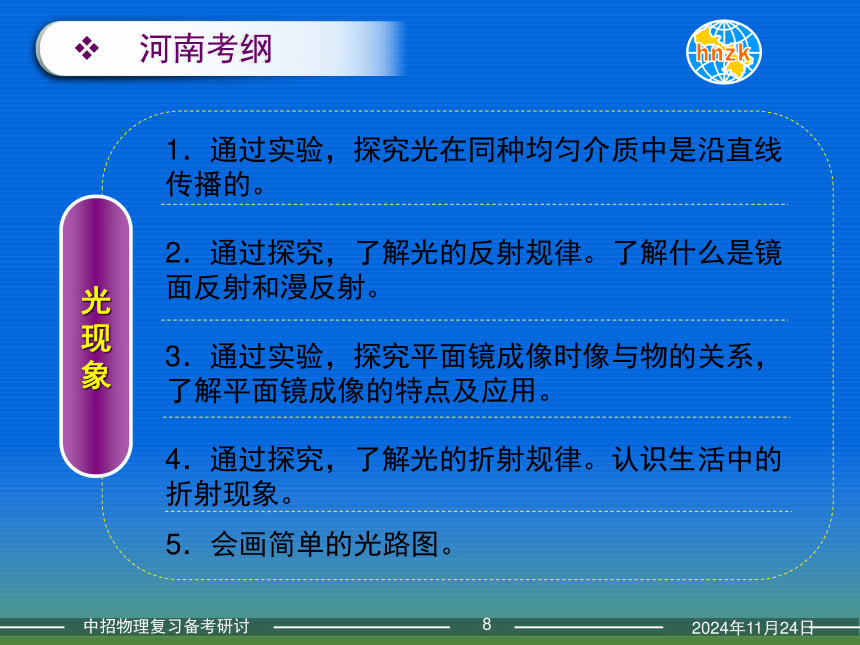 ❖ 河南考纲

hnzk

光现象

1．通过实验，探究光在同种均匀介质中是沿直线传播的。

2．通过探究，了解光的反射规律。了解什么是镜面反射和漫反射。

3．通过实验，探究平面镜成像时像与物的关系，了解平面镜成像的特点及应用。

4．通过探究，了解光的折射规律。认识生活中的折射现象。

5．会画简单的光路图。

中招物理复习备考研讨

8

2024年11月24日